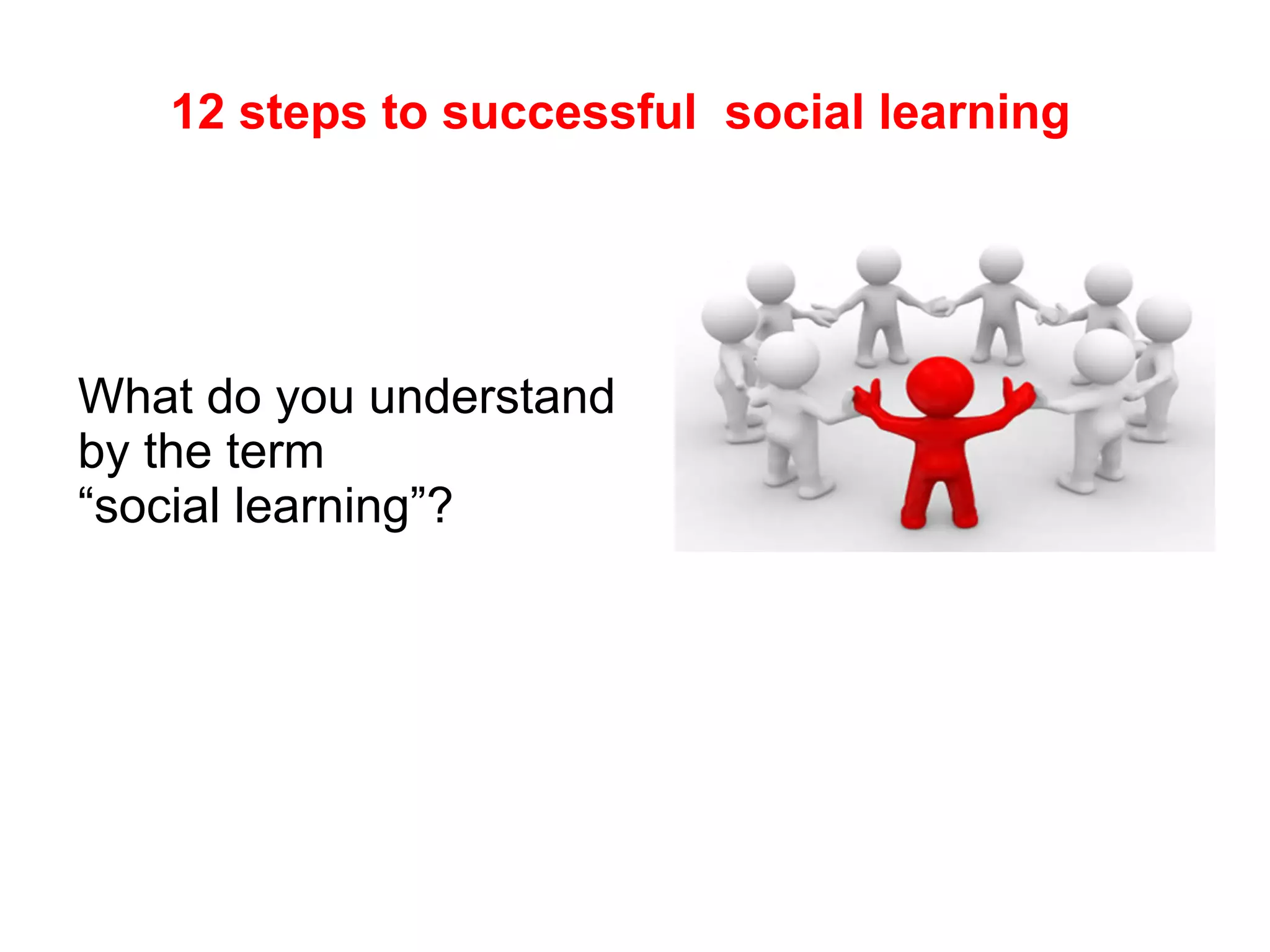 12 steps to successful social learning

What do you understand by the term “social learning”?